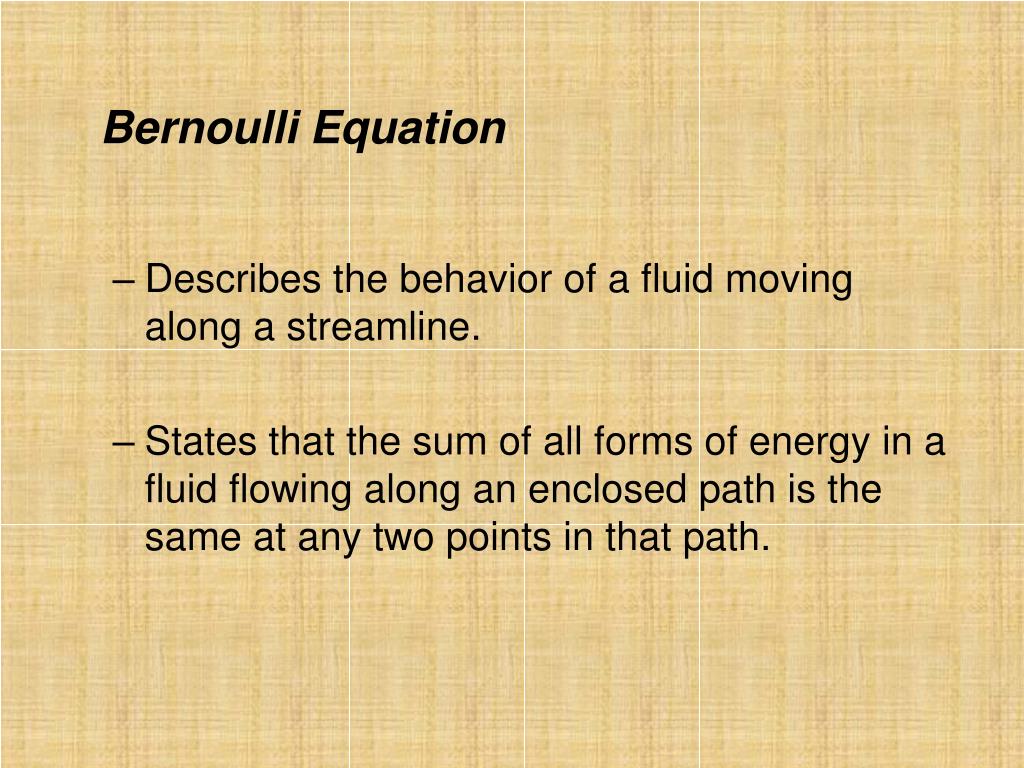 Bernoulli Equation

– Describes the behavior of a fluid moving along a streamline.

– States that the sum of all forms of energy in a fluid flowing along an enclosed path is the same at any two points in that path.